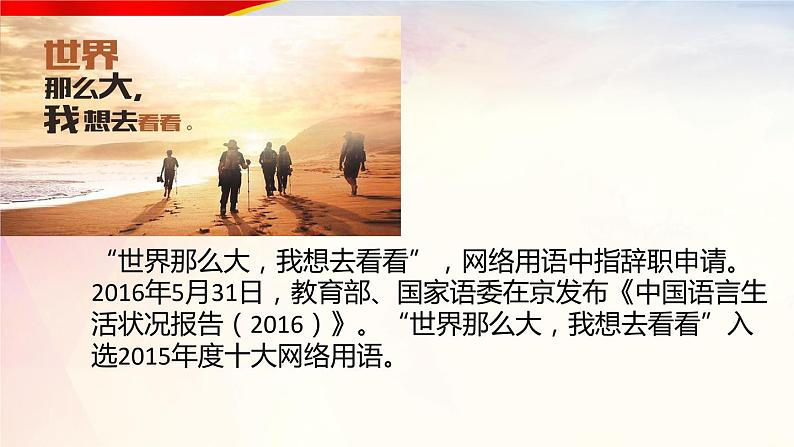 世界
那么大,
我想去看看。

“世界那么大，我想去看看”，网络用语中指辞职申请。2016年5月31日，教育部、国家语委在京发布《中国语言生活状况报告（2016）》。“世界那么大，我想去看看”入选2015年度十大网络用语。